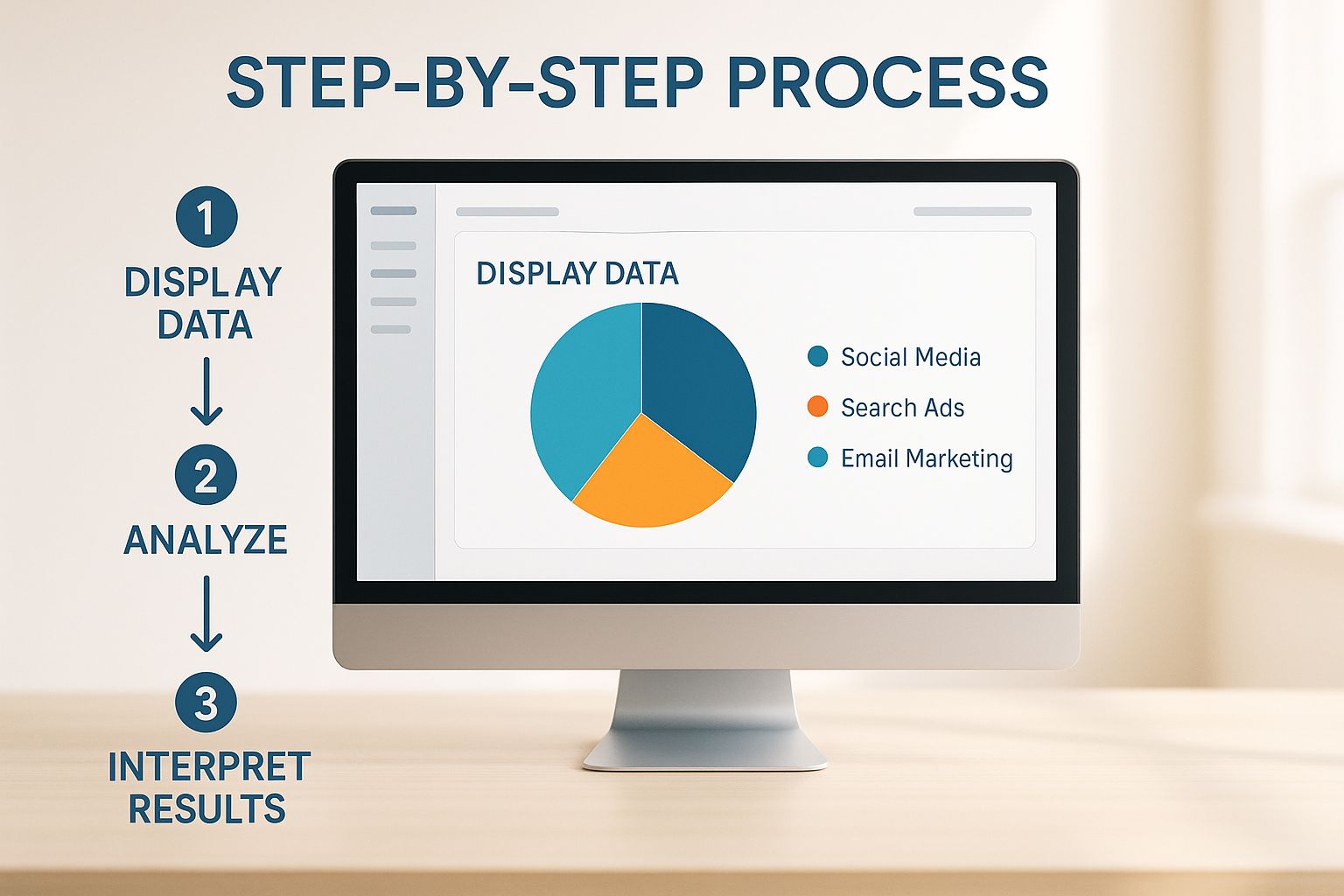 STEP-BY-STEP PROCESS

1
DISPLAY DATA

2
ANALYZE

3
INTERPRET RESULTS

DISPLAY DATA

Social Media
Search Ads
Email Marketing